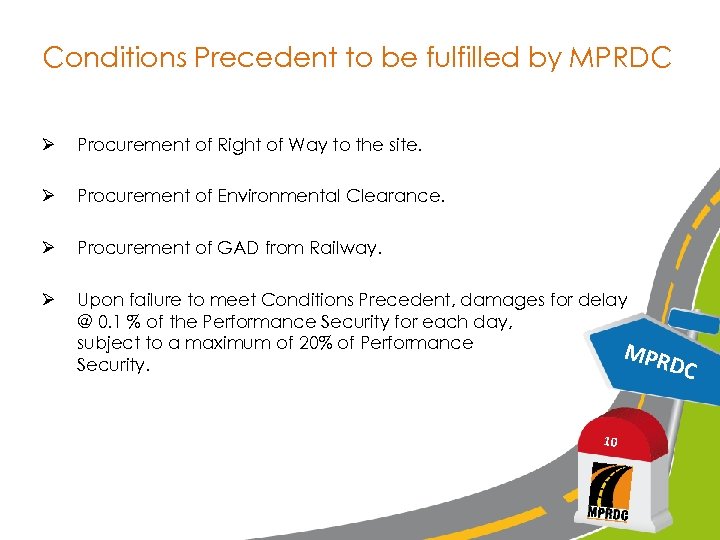 Conditions Precedent to be fulfilled by MPRDC

➢ Procurement of Right of Way to the site.

➢ Procurement of Environmental Clearance.

➢ Procurement of GAD from Railway.

➢ Upon failure to meet Conditions Precedent, damages for delay @ 0.1 % of the Performance Security for each day, subject to a maximum of 20% of Performance Security.

MPRDC

10

MPRDC